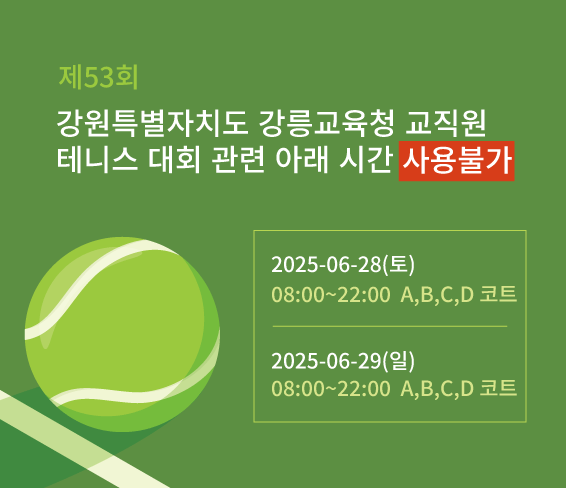 제53회

강원특별자치도 강릉교육청 교직원 테니스 대회 관련 아래 시간 사용불가

2025-06-28(토)
08:00~22:00 A,B,C,D 코트

2025-06-29(일)
08:00~22:00 A,B,C,D 코트